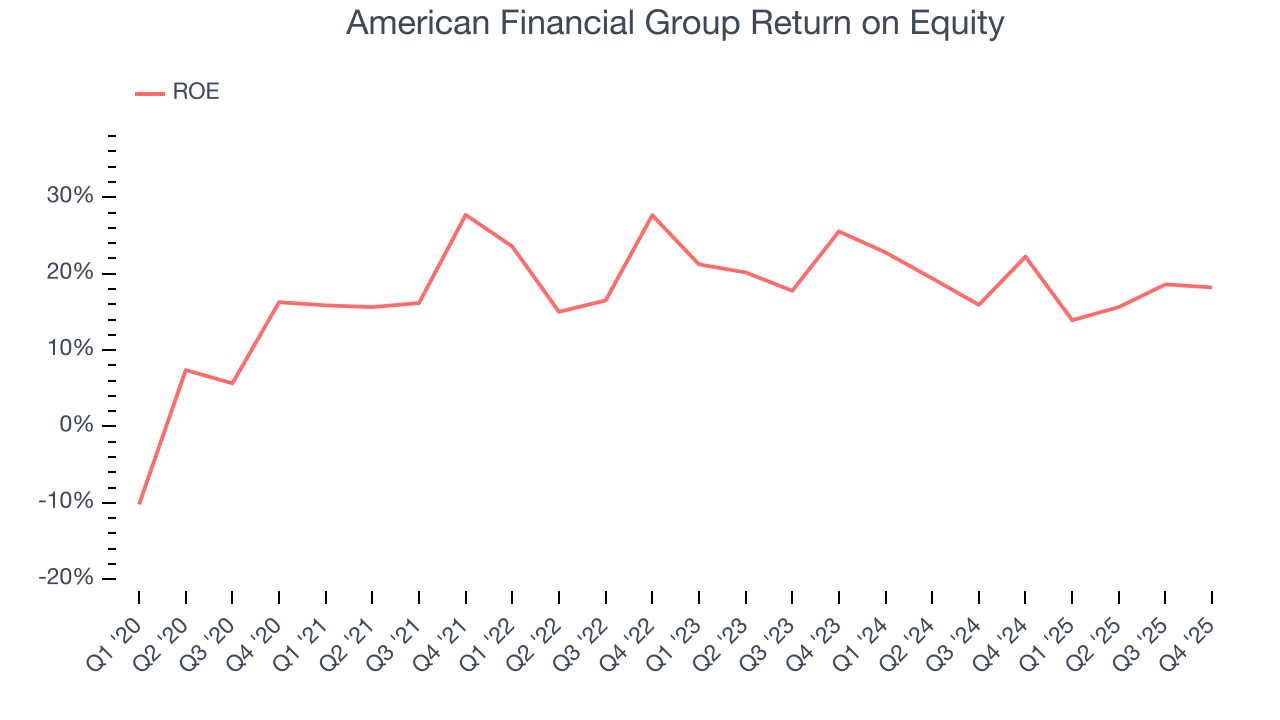 American Financial Group Return on Equity

ROE

30%
20%
10%
0%
-10%
-20%

Q1 '20
Q2 '20
Q3 '20
Q4 '20
Q1 '21
Q2 '21
Q3 '21
Q4 '21
Q1 '22
Q2 '22
Q3 '22
Q4 '22
Q1 '23
Q2 '23
Q3 '23
Q4 '23
Q1 '24
Q2 '24
Q3 '24
Q4 '24
Q1 '25
Q2 '25
Q3 '25
Q4 '25